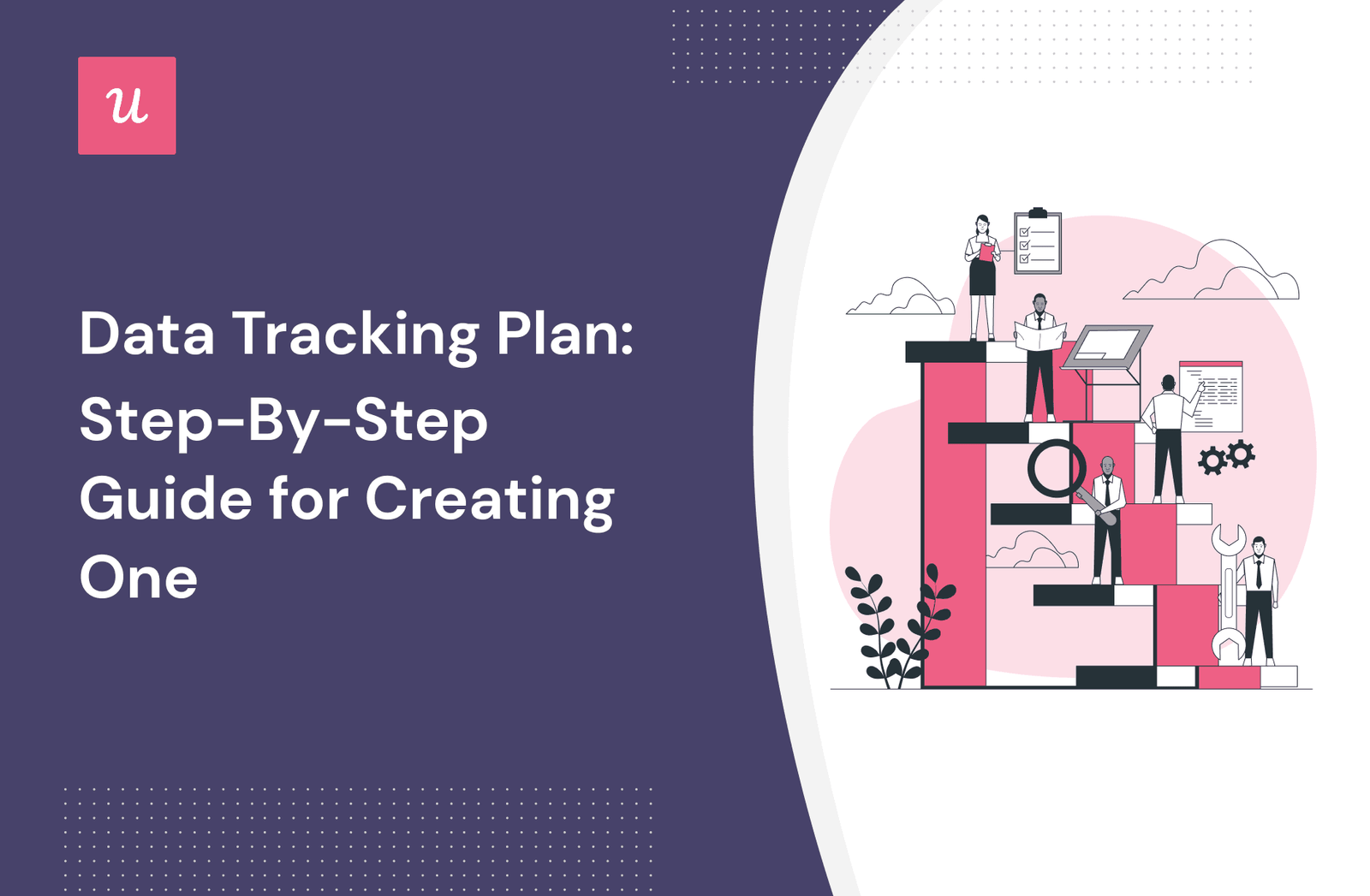 u

Data Tracking Plan: Step-By-Step Guide for Creating One